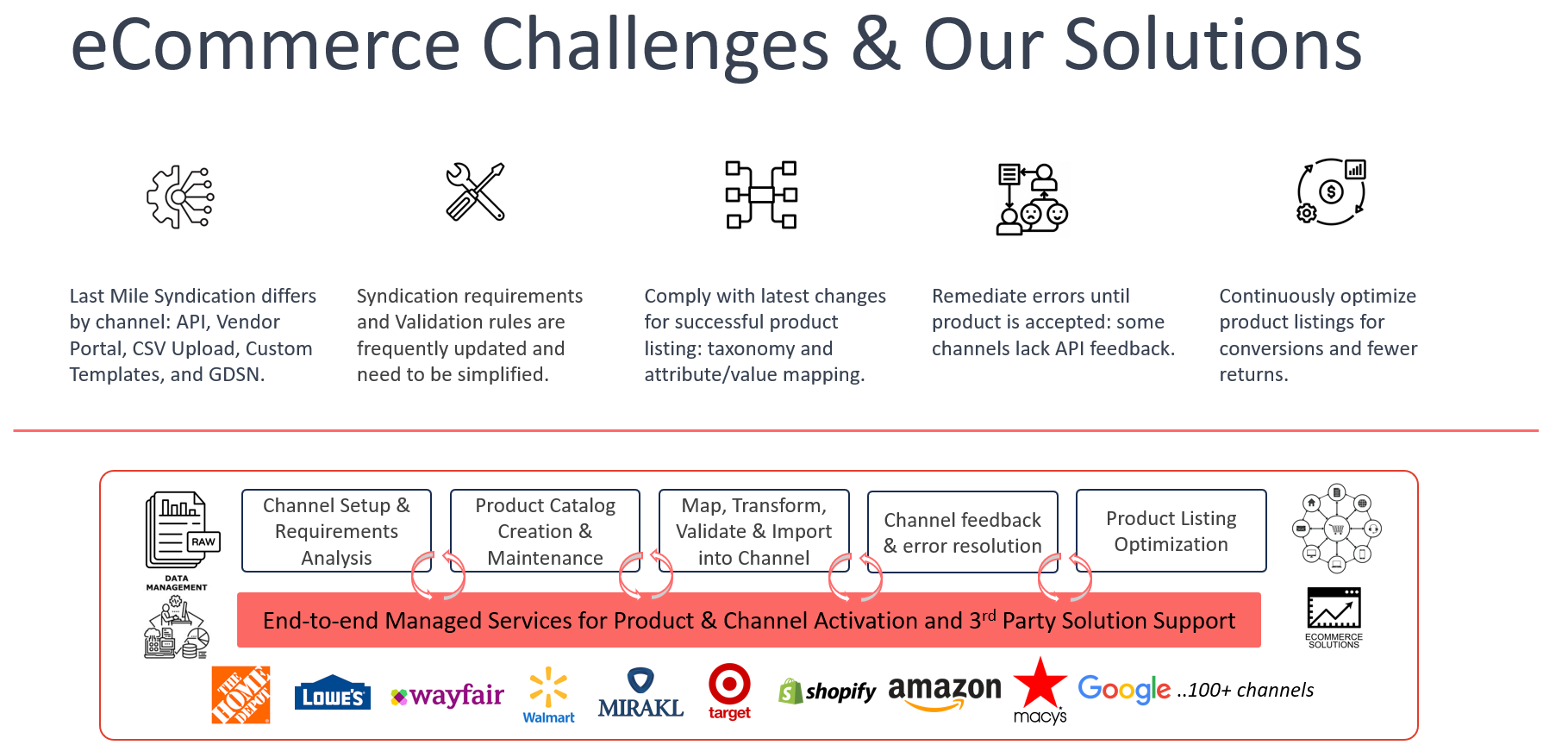 eCommerce Challenges & Our Solutions

Last Mile Syndication differs by channel: API, Vendor Portal, CSV Upload, Custom Templates, and GDSN.

Syndication requirements and Validation rules are frequently updated and need to be simplified.

Comply with latest changes for successful product listing: taxonomy and attribute/value mapping.

Remediate errors until product is accepted: some channels lack API feedback.

Continuously optimize product listings for conversions and fewer returns.

RAW

DATA MANAGEMENT

Channel Setup & Requirements Analysis

Product Catalog Creation & Maintenance

Map, Transform, Validate & Import into Channel

Channel feedback & error resolution

Product Listing Optimization

ECOMMERCE SOLUTIONS

End-to-end Managed Services for Product & Channel Activation and 3$^{rd}$ Party Solution Support

THE HOME DEPOT LOWE'S wayfair Walmart MIRAKL target shopify amazon macy's Google ..100+ channels